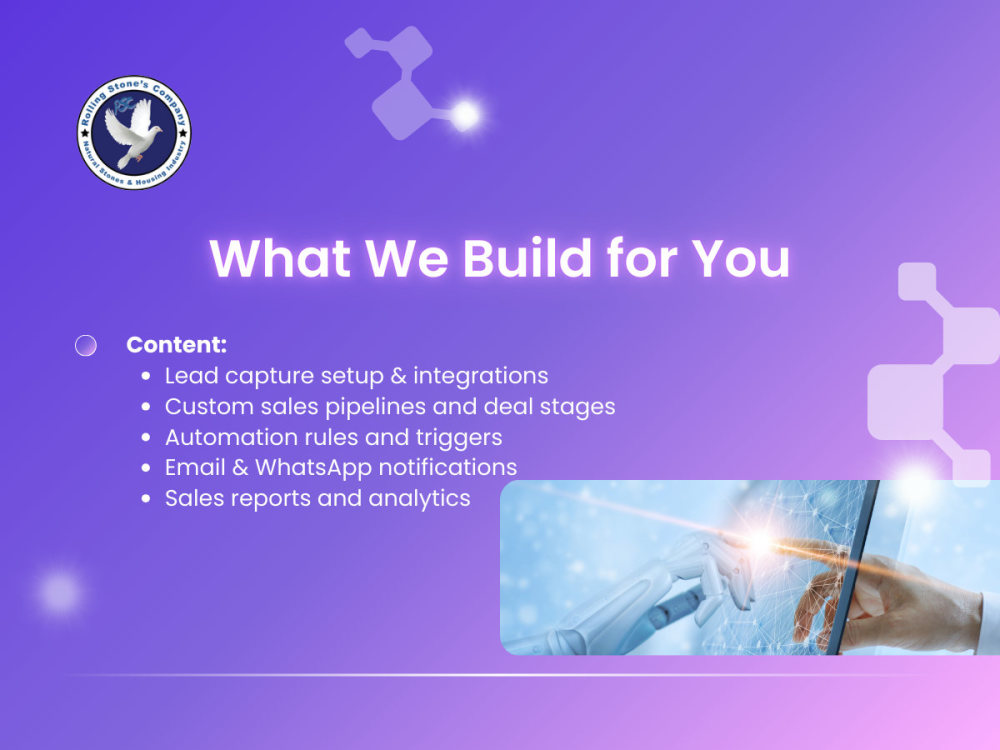 Rolling Stone's Company
Natural Stones & Housing Industry

What We Build for You

Content:
- Lead capture setup & integrations
- Custom sales pipelines and deal stages
- Automation rules and triggers
- Email & WhatsApp notifications
- Sales reports and analytics